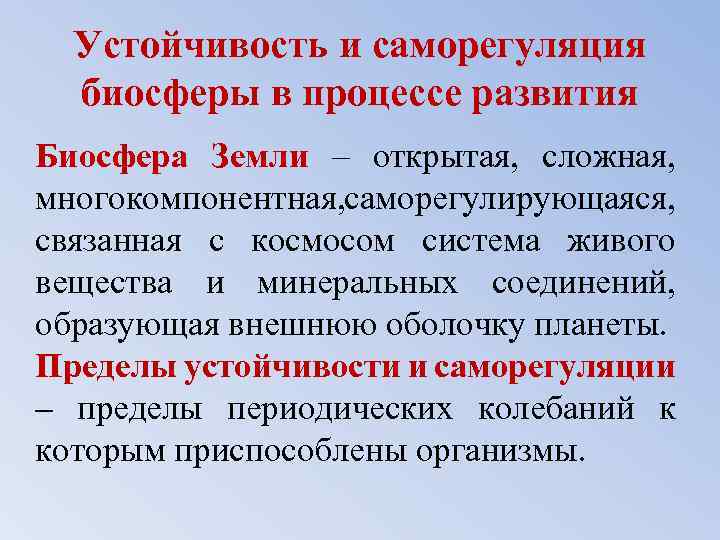 Устойчивость и саморегуляция биосферы в процессе развития

Биосфера Земли – открытая, сложная, многокомпонентная,саморегулирующаяся, связанная с космосом система живого вещества и минеральных соединений, образующая внешнюю оболочку планеты.

Пределы устойчивости и саморегуляции – пределы периодических колебаний к которым приспособлены организмы.